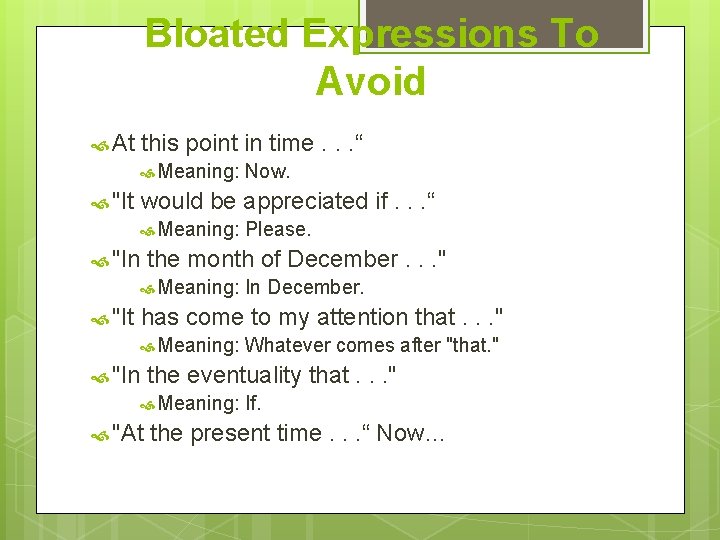 Bloated Expressions To Avoid

At this point in time . . .“

Meaning: Now.

"It would be appreciated if . . .“

Meaning: Please.

"In the month of December . . ."

Meaning: In December.

"It has come to my attention that . . ."

Meaning: Whatever comes after "that."

"In the eventuality that . . ."

Meaning: If.

"At the present time . . .“ Now...